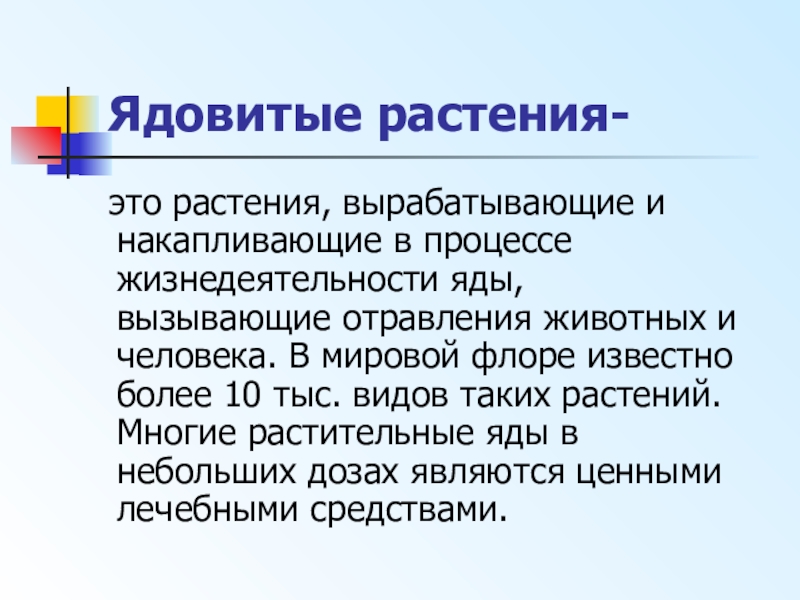 Ядовитые растения-

это растения, вырабатывающие и накапливающие в процессе жизнедеятельности яды, вызывающие отравления животных и человека. В мировой флоре известно более 10 тыс. видов таких растений. Многие растительные яды в небольших дозах являются ценными лечебными средствами.